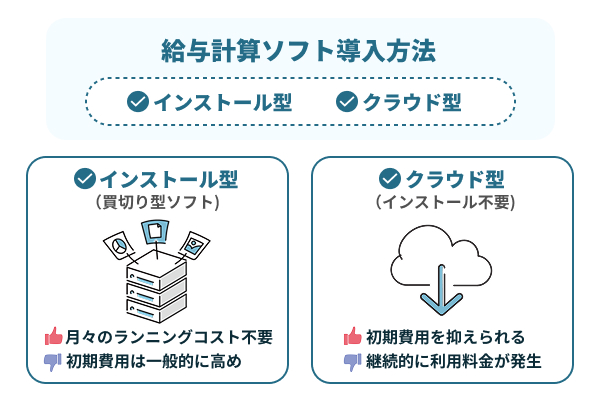 給与計算ソフト導入方法

インストール型　クラウド型

インストール型
（買切り型ソフト）

月々のランニングコスト不要
初期費用は一般的に高め

クラウド型
（インストール不要）

初期費用を抑えられる
継続的に利用料金が発生